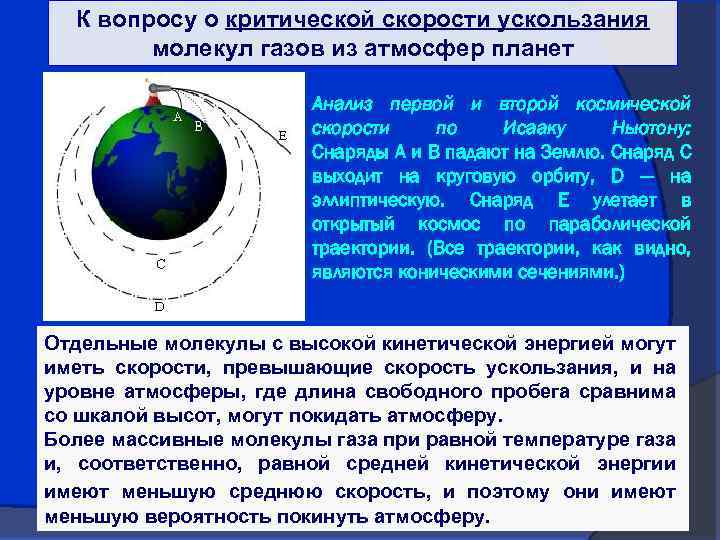 К вопросу о критической скорости ускользания молекул газов из атмосфер планет

A
B
E
C
D

Анализ первой и второй космической скорости по Исааку Ньютону: Снаряды A и B падают на Землю. Снаряд C выходит на круговую орбиту, D — на эллиптическую. Снаряд E улетает в открытый космос по параболической траектории. (Все траектории, как видно, являются коническими сечениями.)

Отдельные молекулы с высокой кинетической энергией могут иметь скорости, превышающие скорость ускользания, и на уровне атмосферы, где длина свободного пробега сравнима со шкалой высот, могут покидать атмосферу.
Более массивные молекулы газа при равной температуре газа и, соответственно, равной средней кинетической энергии имеют меньшую среднюю скорость, и поэтому они имеют меньшую вероятность покинуть атмосферу.